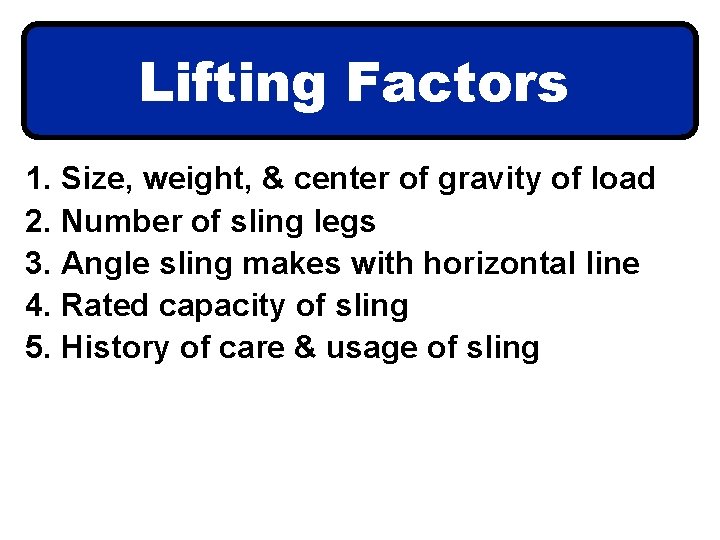 Lifting Factors

1. Size, weight, & center of gravity of load
2. Number of sling legs
3. Angle sling makes with horizontal line
4. Rated capacity of sling
5. History of care & usage of sling